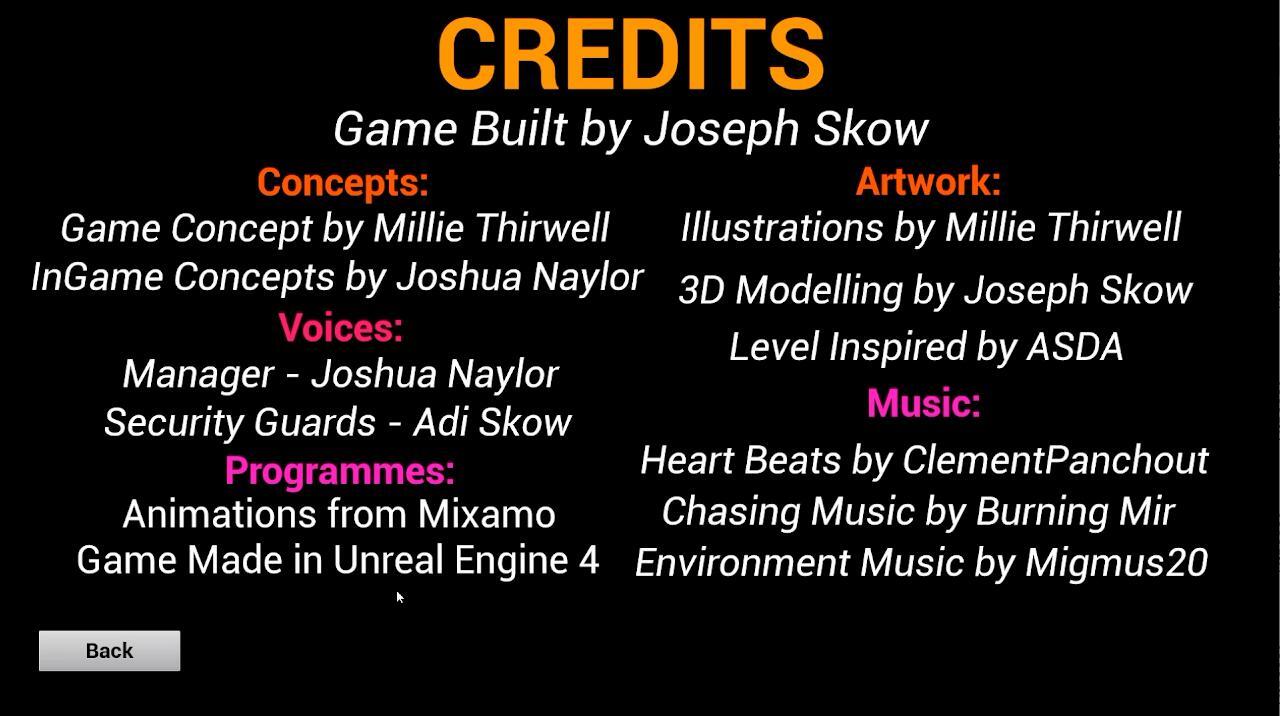 CREDITS

Game Built by Joseph Skow

Concepts:
Game Concept by Millie Thirwell
InGame Concepts by Joshua Naylor

Voices:
Manager - Joshua Naylor
Security Guards - Adi Skow

Programmes:
Animations from Mixamo
Game Made in Unreal Engine 4

Artwork:
Illustrations by Millie Thirwell
3D Modelling by Joseph Skow
Level Inspired by ASDA

Music:
Heart Beats by ClementPanchout
Chasing Music by Burning Mir
Environment Music by Migmus20

Back